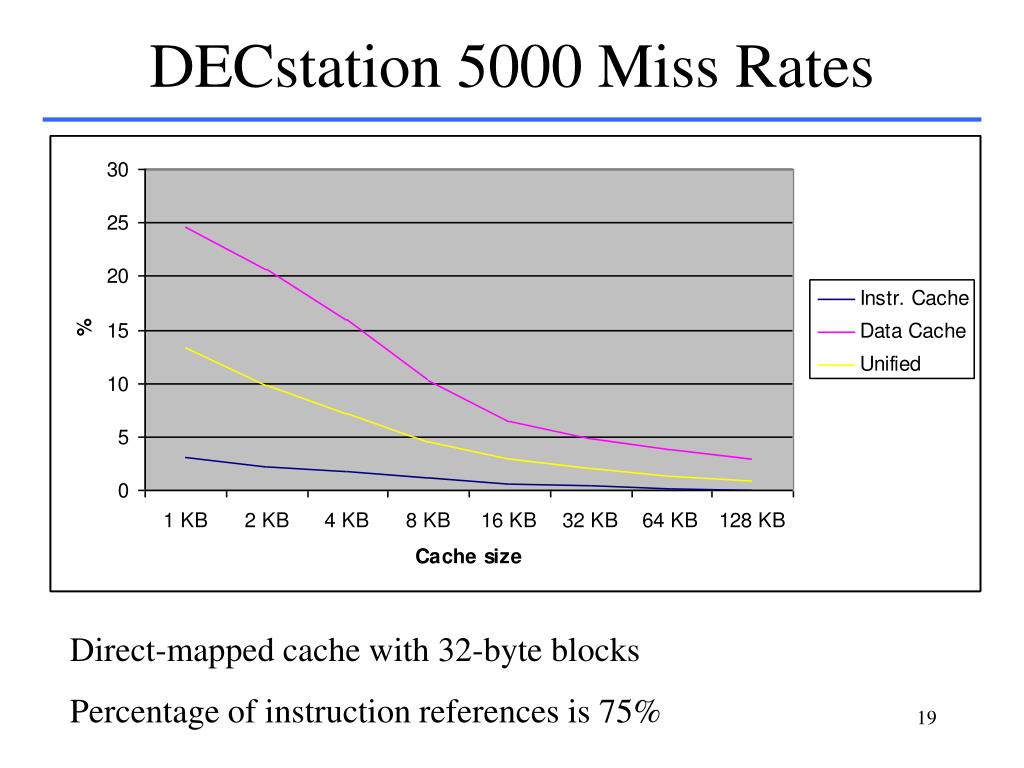 DECstation 5000 Miss Rates

30
25
20
15
10
5
0

%

1 KB
2 KB
4 KB
8 KB
16 KB
32 KB
64 KB
128 KB

Cache size

Instr. Cache
Data Cache
Unified

Direct-mapped cache with 32-byte blocks

Percentage of instruction references is 75%

19